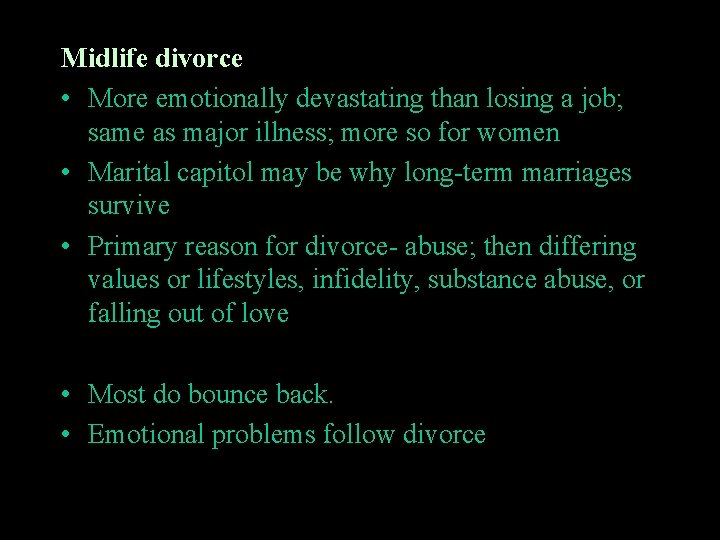 Midlife divorce

• More emotionally devastating than losing a job; same as major illness; more so for women

• Marital capitol may be why long-term marriages survive

• Primary reason for divorce- abuse; then differing values or lifestyles, infidelity, substance abuse, or falling out of love

• Most do bounce back.

• Emotional problems follow divorce